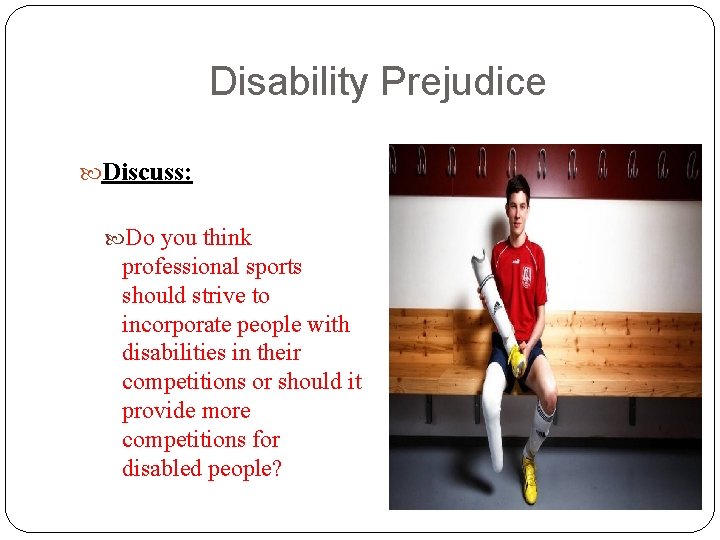 Disability Prejudice

Discuss:

Do you think professional sports should strive to incorporate people with disabilities in their competitions or should it provide more competitions for disabled people?